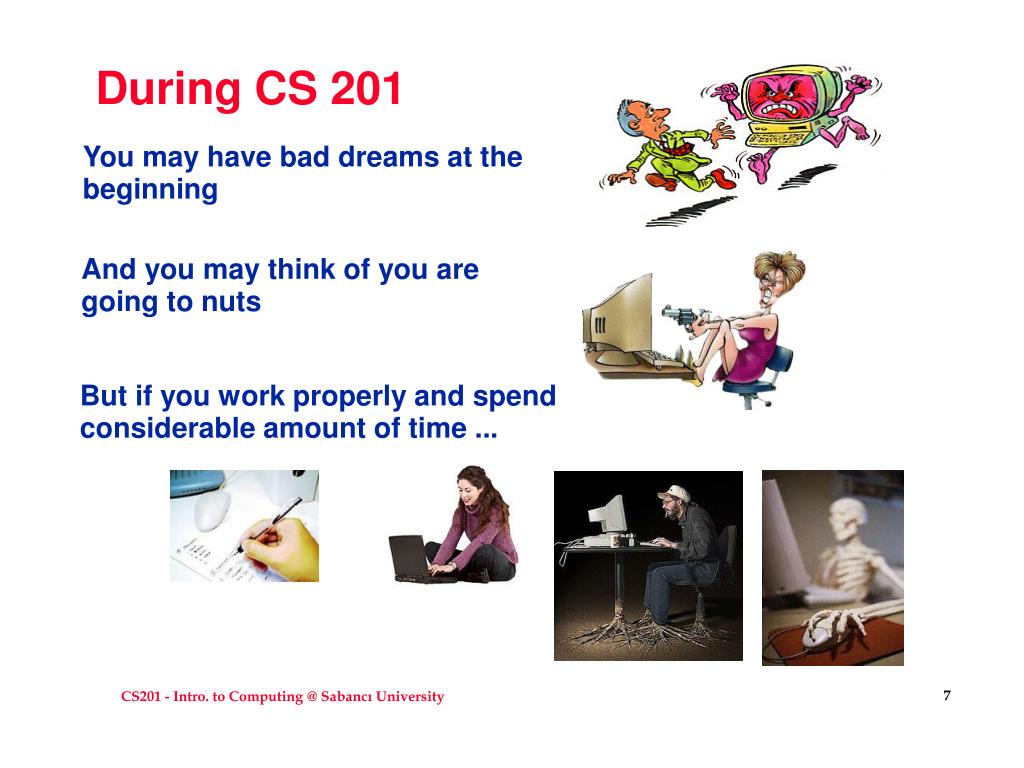 During CS 201

You may have bad dreams at the beginning

And you may think of you are going to nuts

But if you work properly and spend considerable amount of time ...

CS201 - Intro. to Computing @ Sabancı University

7